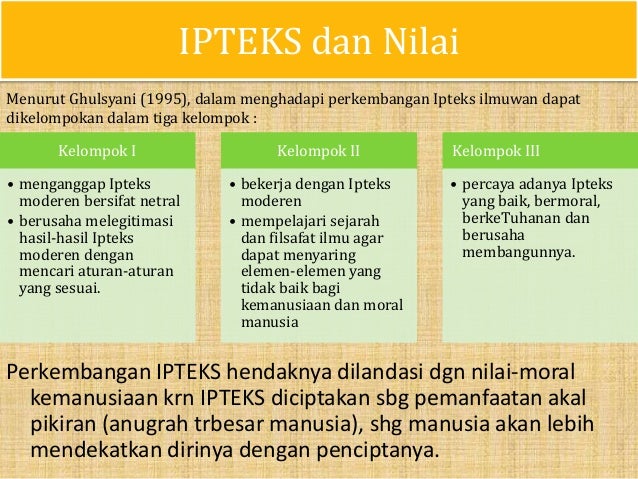 IPTEKS dan Nilai

Menurut Ghulsyani (1995), dalam menghadapi perkembangan Ipteks ilmuwan dapat dikelompokan dalam tiga kelompok :

Kelompok I
• menganggap Ipteks moderen bersifat netral
• berusaha melegitimasi hasil-hasil Ipteks moderen dengan mencari aturan-aturan yang sesuai.

Kelompok II
• bekerja dengan Ipteks moderen
• mempelajari sejarah dan filsafat ilmu agar dapat menyaring elemen-elemen yang tidak baik bagi kemanusiaan dan moral manusia

Kelompok III
• percaya adanya Ipteks yang baik, bermoral, berkeTuhanan dan berusaha membangunnya.

Perkembangan IPTEKS hendaknya dilandasi dgn nilai-moral kemanusiaan krn IPTEKS diciptakan sbg pemanfaatan akal pikiran (anugrah trbesar manusia), shg manusia akan lebih mendekatkan dirinya dengan penciptanya.